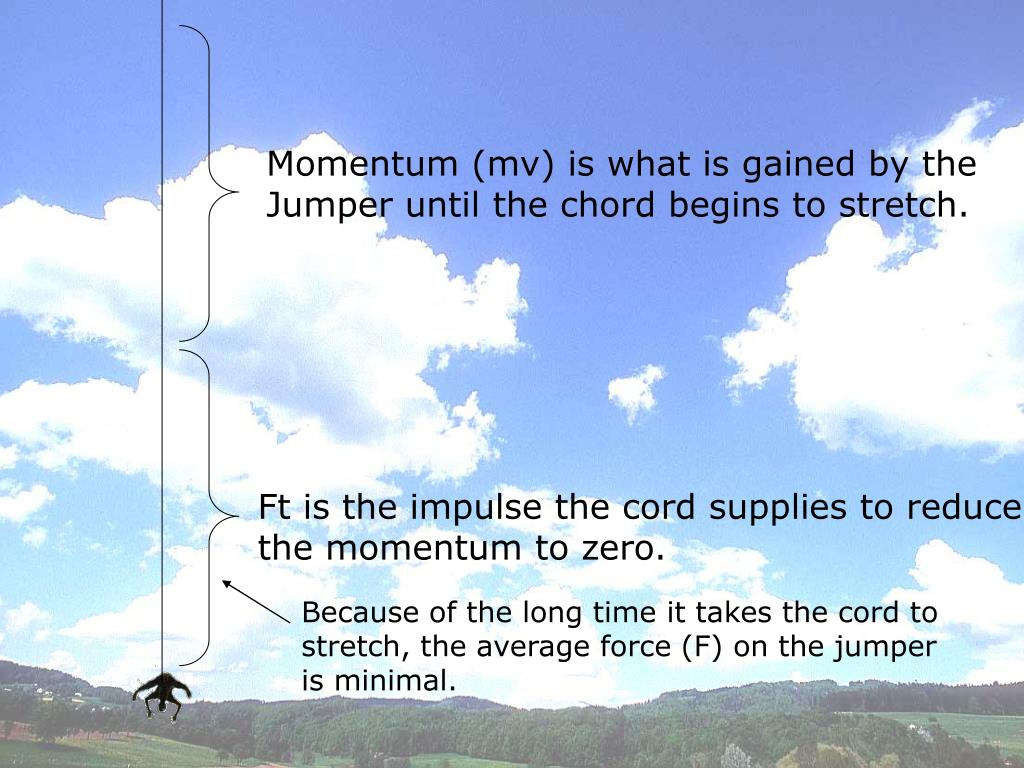 Momentum (mv) is what is gained by the Jumper until the chord begins to stretch.

Ft is the impulse the cord supplies to reduce the momentum to zero.

Because of the long time it takes the cord to stretch, the average force (F) on the jumper is minimal.